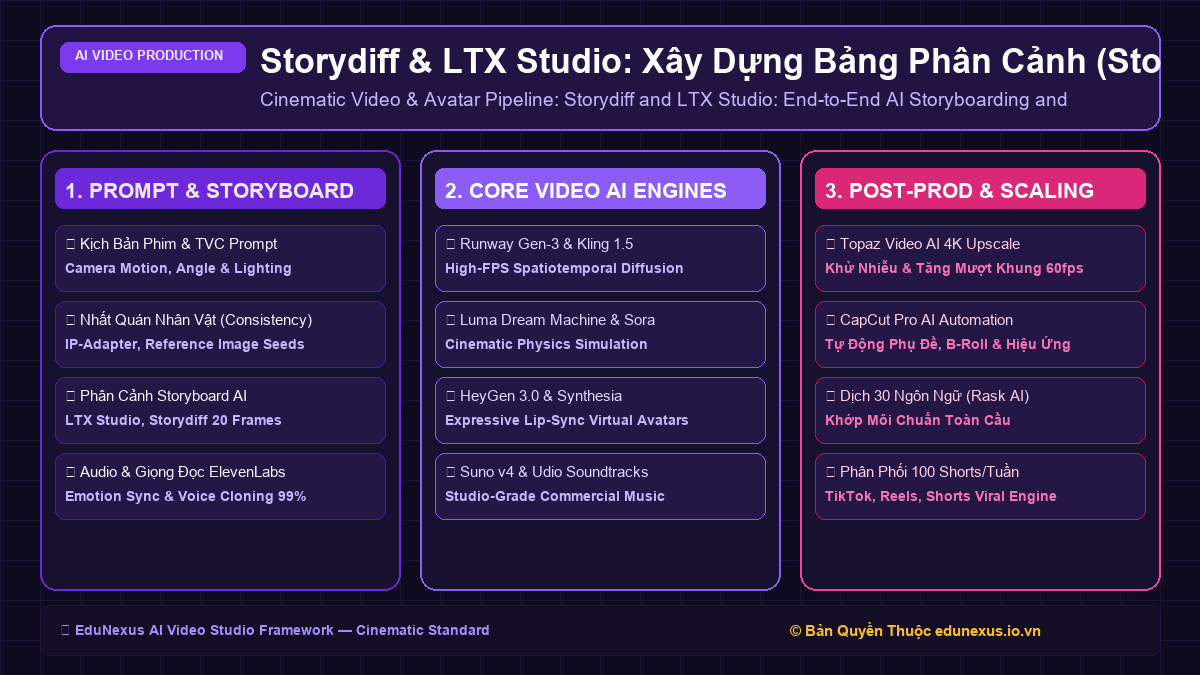 AI VIDEO PRODUCTION

Storydiff & LTX Studio: Xây Dựng Bảng Phân Cảnh (Sto

Cinematic Video & Avatar Pipeline: Storydiff and LTX Studio: End-to-End AI Storyboarding and

1. PROMPT & STORYBOARD

Kịch Bản Phim & TVC Prompt
Camera Motion, Angle & Lighting

Nhất Quán Nhân Vật (Consistency)
IP-Adapter, Reference Image Seeds

Phân Cảnh Storyboard AI
LTX Studio, Storydiff 20 Frames

Audio & Giọng Đọc ElevenLabs
Emotion Sync & Voice Cloning 99%

2. CORE VIDEO AI ENGINES

Runway Gen-3 & Kling 1.5
High-FPS Spatiotemporal Diffusion

Luma Dream Machine & Sora
Cinematic Physics Simulation

HeyGen 3.0 & Synthesia
Expressive Lip-Sync Virtual Avatars

Suno v4 & Udio Soundtracks
Studio-Grade Commercial Music

3. POST-PROD & SCALING

Topaz Video AI 4K Upscale
Khử Nhiễu & Tăng Mượt Khung 60fps

CapCut Pro AI Automation
Tự Động Phụ Đề, B-Roll & Hiệu Ứng

Dịch 30 Ngôn Ngữ (Rask AI)
Khớp Môi Chuẩn Toàn Cầu

Phân Phối 100 Shorts/Tuần
TikTok, Reels, Shorts Viral Engine

EduNexus AI Video Studio Framework — Cinematic Standard

© Bản Quyền Thuộc edunexus.io.vn